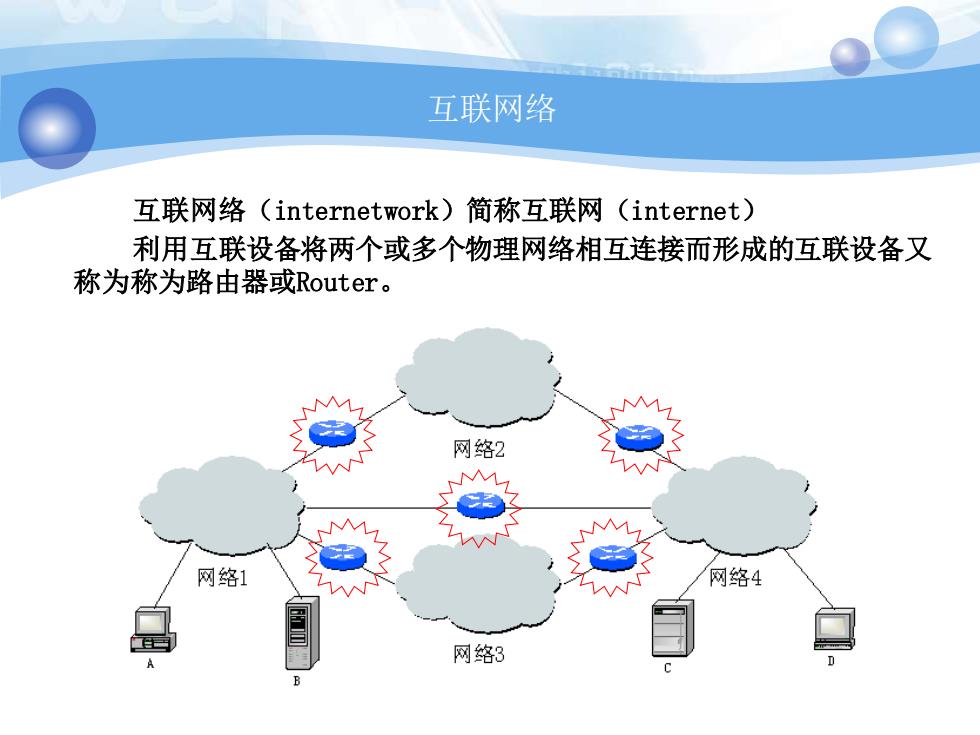 互联网络

互联网络（internetwork）简称互联网（internet）

利用互联设备将两个或多个物理网络相互连接而形成的互联设备又称为称为路由器或Router。

网络2

网络1

网络4

网络3

A

B

C

D